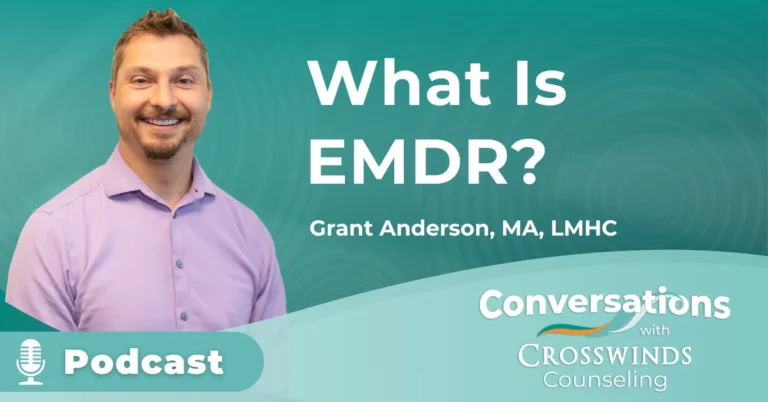 What Is EMDR?

Grant Anderson, MA, LMHC

Podcast

Conversations with CROSSWINDS Counseling